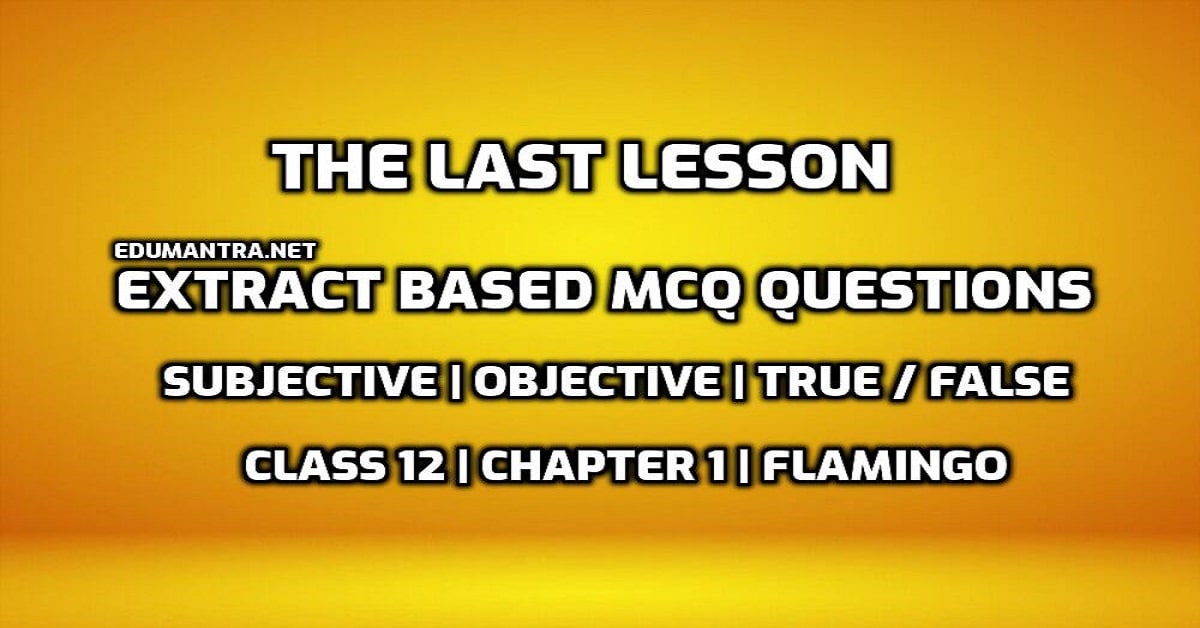 THE LAST LESSON

EDUMANTRA.NET

EXTRACT BASED MCQ QUESTIONS

SUBJECTIVE | OBJECTIVE | TRUE / FALSE

CLASS 12 | CHAPTER 1 | FLAMINGO